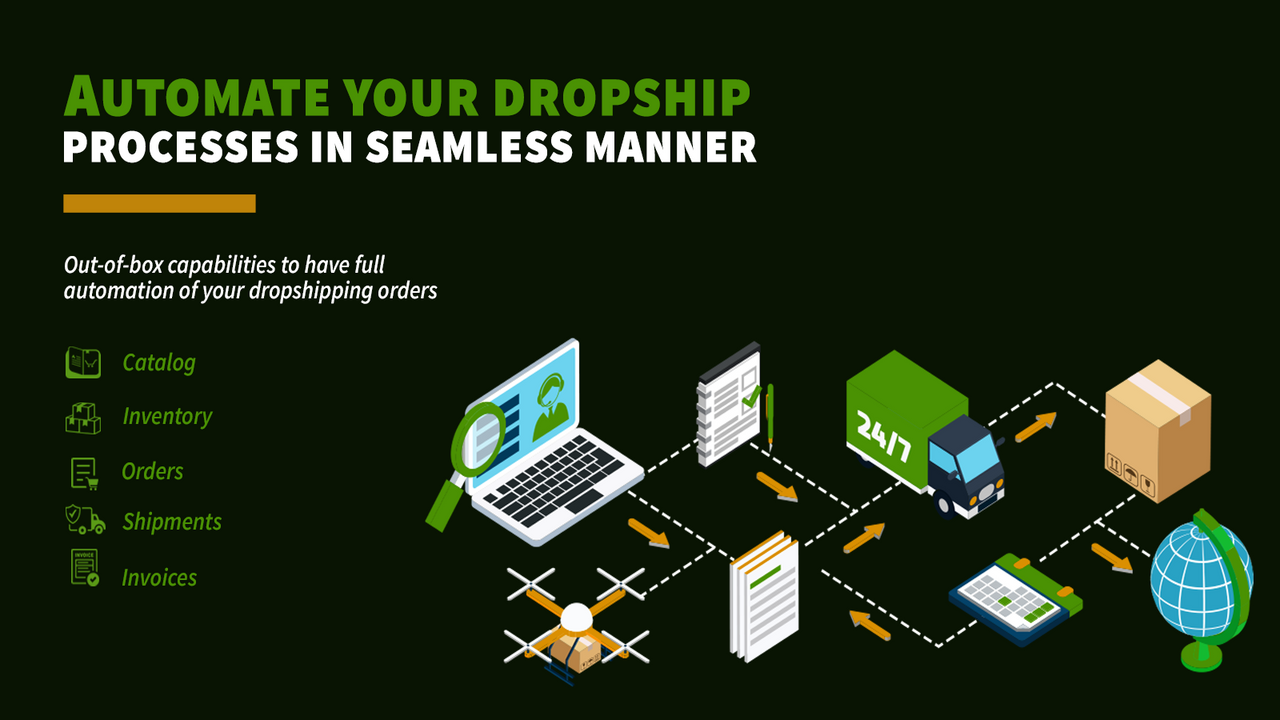 AUTOMATE YOUR DROPSHIP PROCESSES IN SEAMLESS MANNER

Out-of-box capabilities to have full automation of your dropshipping orders

Catalog

Inventory

Orders

Shipments

INVOICE
Invoices

24/7